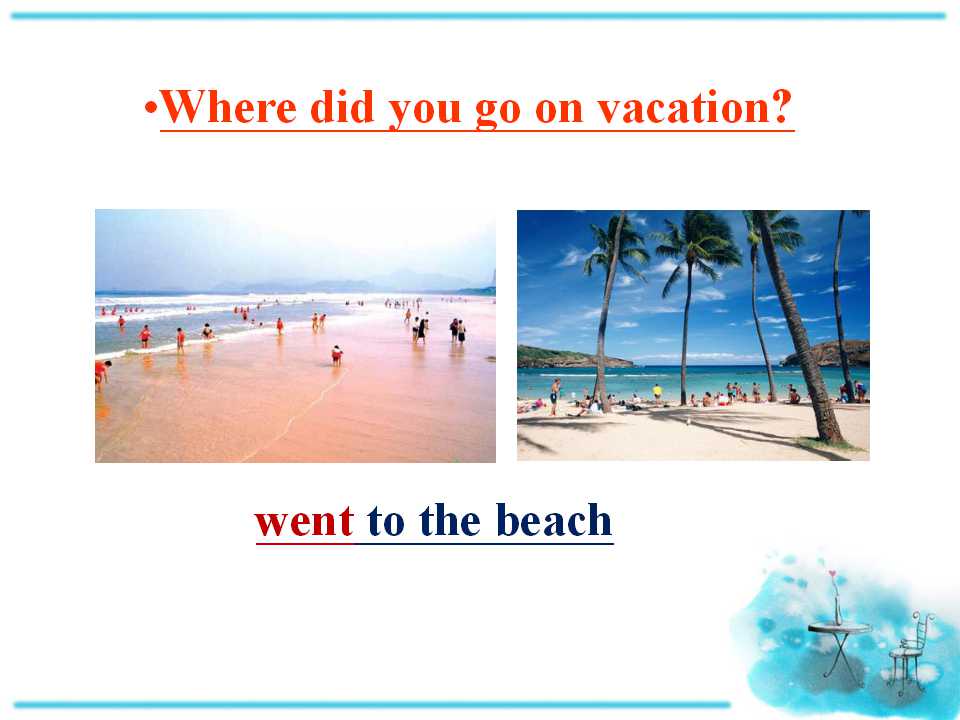 • Where did you go on vacation?

went to the beach